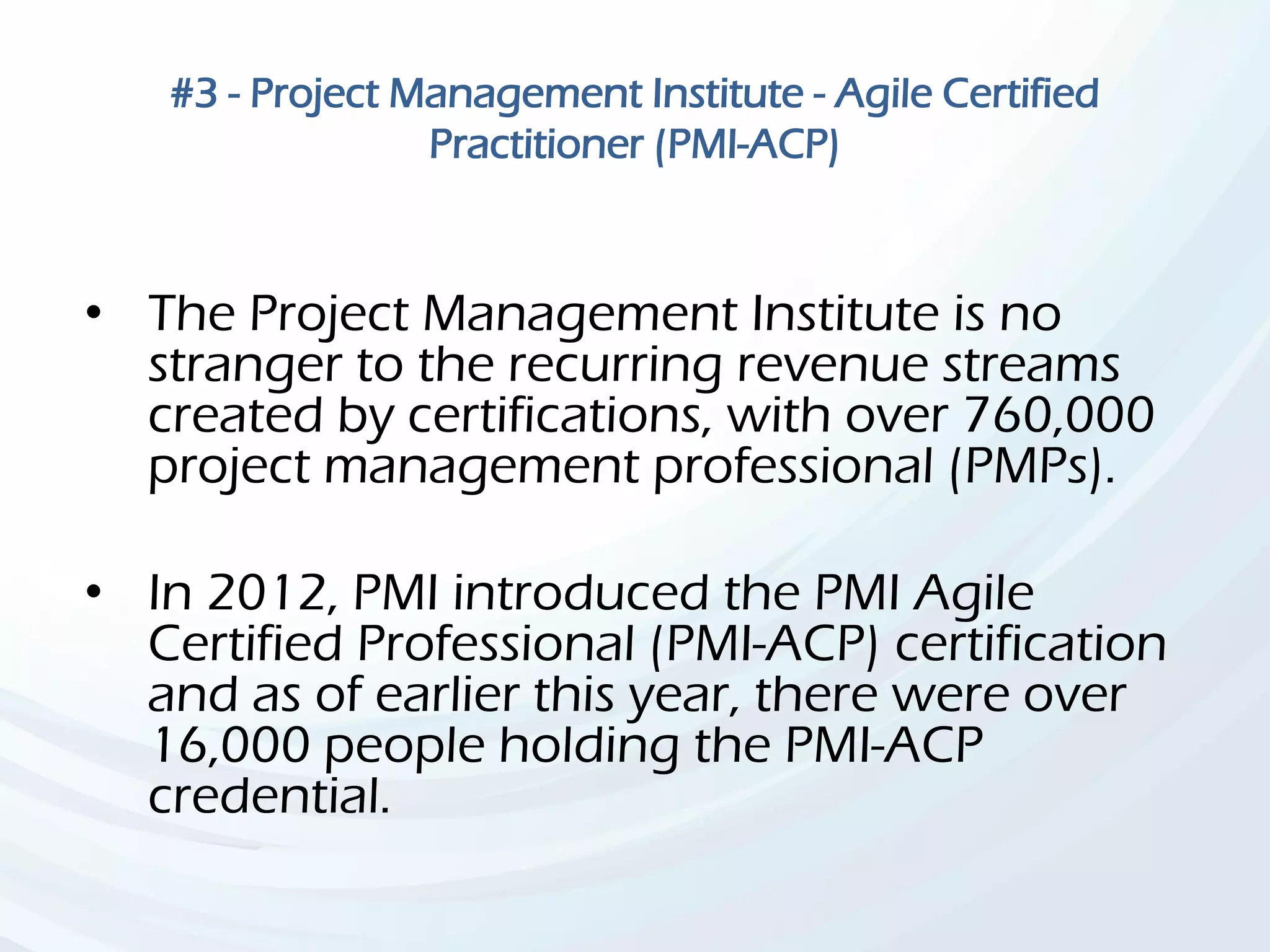 #3 - Project Management Institute - Agile Certified Practitioner (PMI-ACP)

• The Project Management Institute is no stranger to the recurring revenue streams created by certifications, with over 760,000 project management professional (PMPs).

• In 2012, PMI introduced the PMI Agile Certified Professional (PMI-ACP) certification and as of earlier this year, there were over 16,000 people holding the PMI-ACP credential.